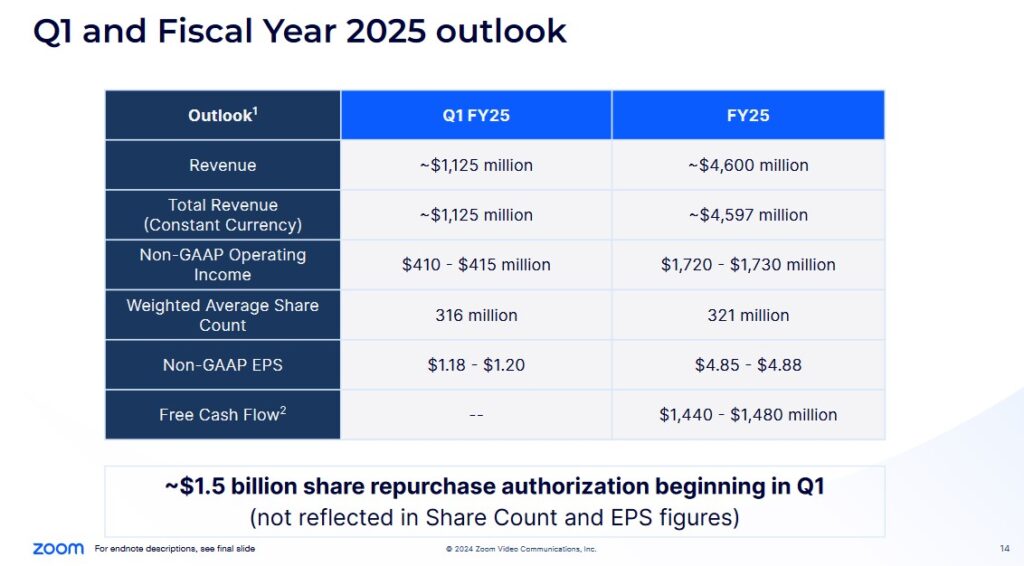 Q1 and Fiscal Year 2025 outlook

| Outlook$^1$ | Q1 FY25 | FY25 |
|---|---|---|
| Revenue | ~\$1,125 million | ~\$4,600 million |
| Total Revenue (Constant Currency) | ~\$1,125 million | ~\$4,597 million |
| Non-GAAP Operating Income | \$410 - \$415 million | \$1,720 - \$1,730 million |
| Weighted Average Share Count | 316 million | 321 million |
| Non-GAAP EPS | \$1.18 - \$1.20 | \$4.85 - \$4.88 |
| Free Cash Flow$^2$ | -- | \$1,440 - \$1,480 million |

~\$1.5 billion share repurchase authorization beginning in Q1
(not reflected in Share Count and EPS figures)

zoom For endnote descriptions, see final slide © 2024 Zoom Video Communications, Inc. 14